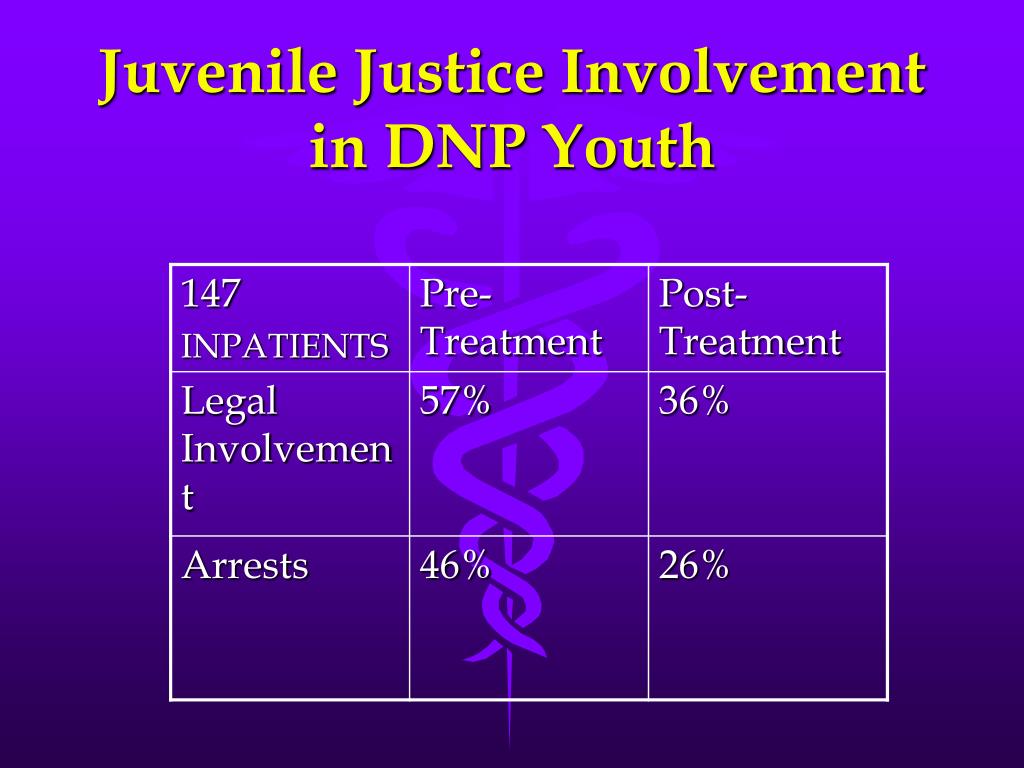 Juvenile Justice Involvement in DNP Youth

| 147 INPATIENTS | Pre-Treatment | Post-Treatment |
|---|---|---|
| Legal Involvement | 57% | 36% |
| Arrests | 46% | 26% |